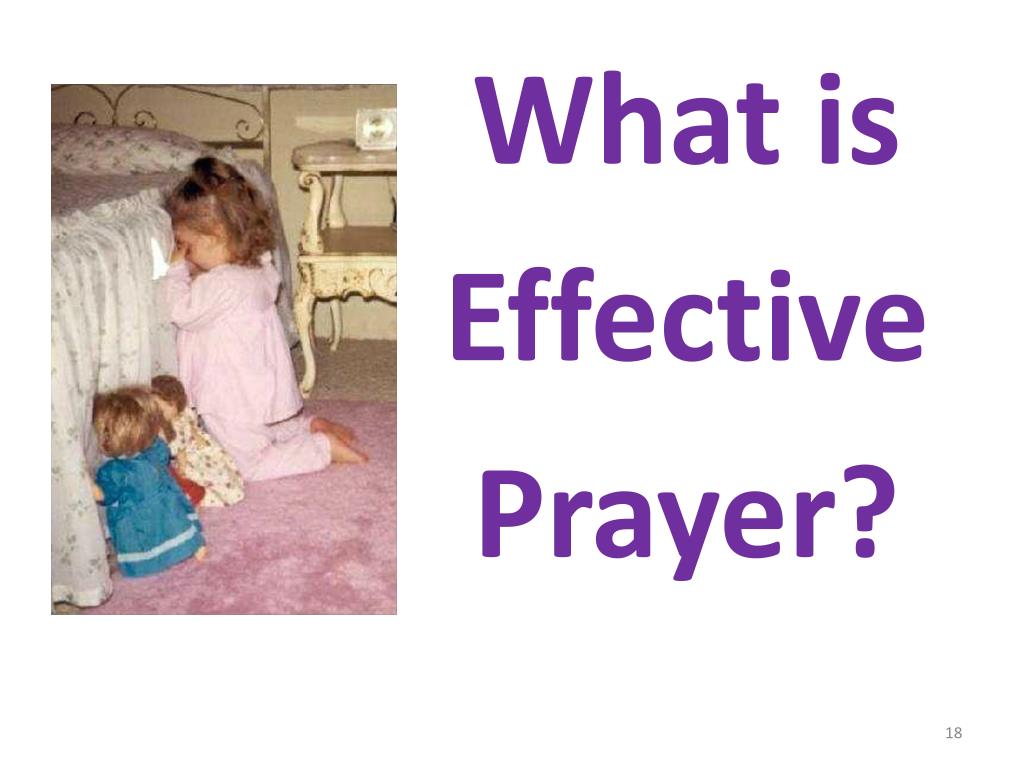 What is Effective Prayer?

18